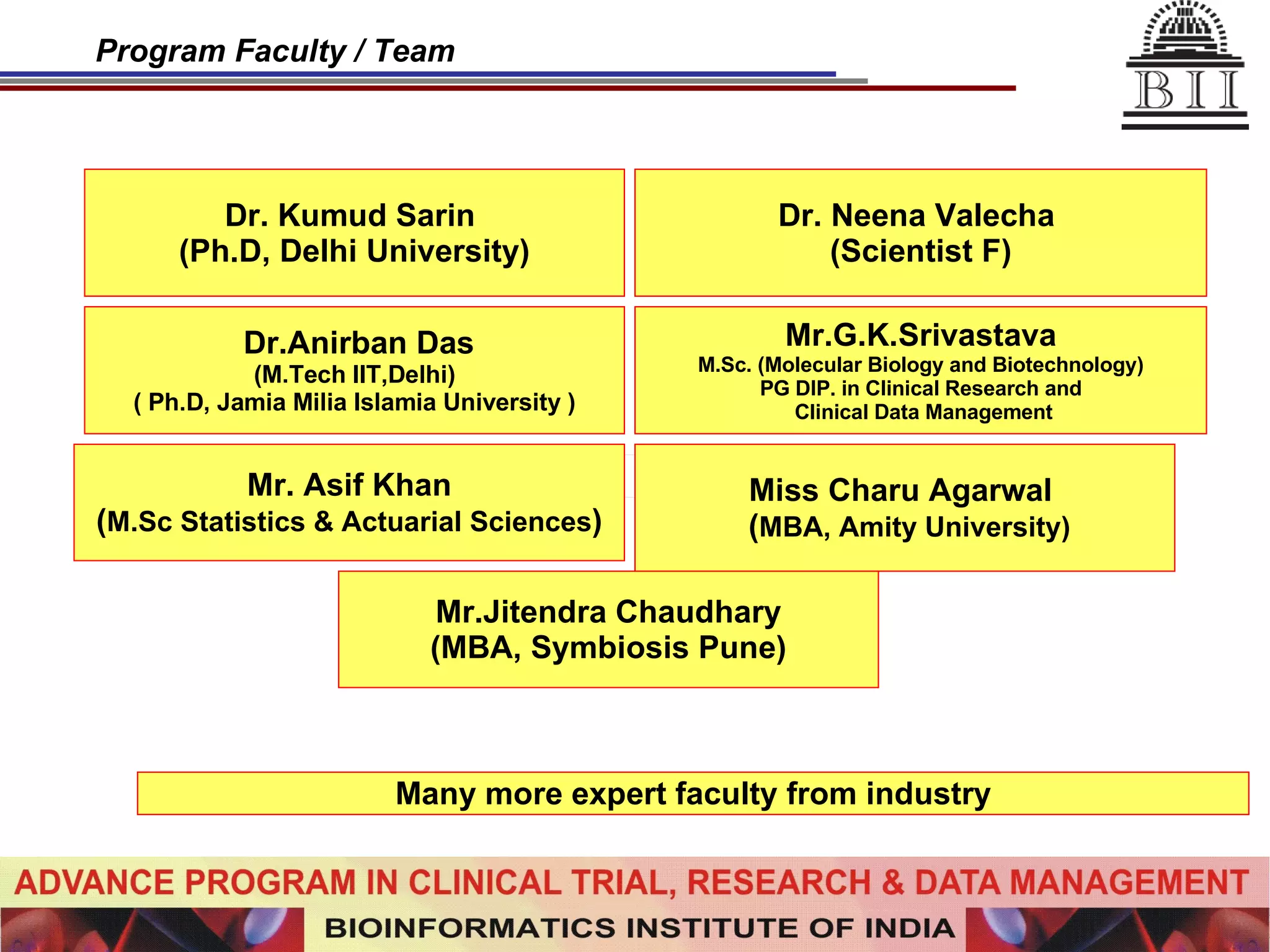 Program Faculty / Team

BII

Dr. Kumud Sarin
(Ph.D, Delhi University)

Dr. Neena Valecha
(Scientist F)

Dr.Anirban Das
(M.Tech IIT,Delhi)
( Ph.D, Jamia Milia Islamia University )

Mr.G.K.Srivastava
M.Sc. (Molecular Biology and Biotechnology)
PG DIP. in Clinical Research and Clinical Data Management

Mr. Asif Khan
(M.Sc Statistics & Actuarial Sciences)

Miss Charu Agarwal
(MBA, Amity University)

Mr.Jitendra Chaudhary
(MBA, Symbiosis Pune)

Many more expert faculty from industry

ADVANCE PROGRAM IN CLINICAL TRIAL, RESEARCH & DATA MANAGEMENT

BIOINFORMATICS INSTITUTE OF INDIA